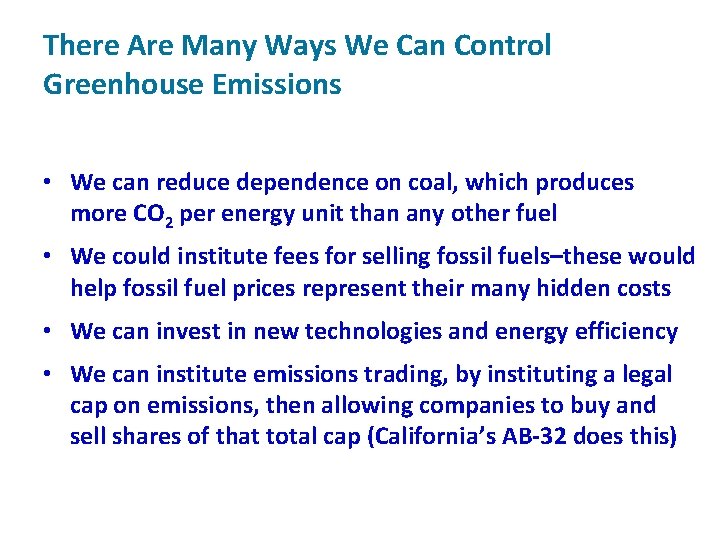 There Are Many Ways We Can Control Greenhouse Emissions

• We can reduce dependence on coal, which produces more $CO_2$ per energy unit than any other fuel

• We could institute fees for selling fossil fuels–these would help fossil fuel prices represent their many hidden costs

• We can invest in new technologies and energy efficiency

• We can institute emissions trading, by instituting a legal cap on emissions, then allowing companies to buy and sell shares of that total cap (California's AB-32 does this)